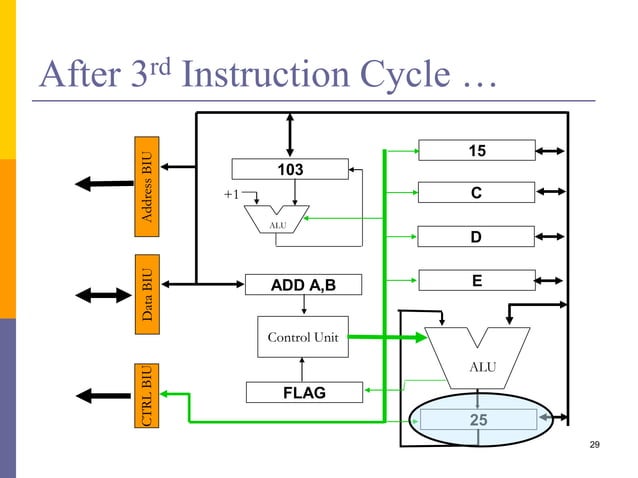 After 3$^{rd}$ Instruction Cycle …

Address BIU

Data BIU

CTRL BIU

103

+1

ALU

ADD A,B

Control Unit

FLAG

15

C

D

E

ALU

25

29